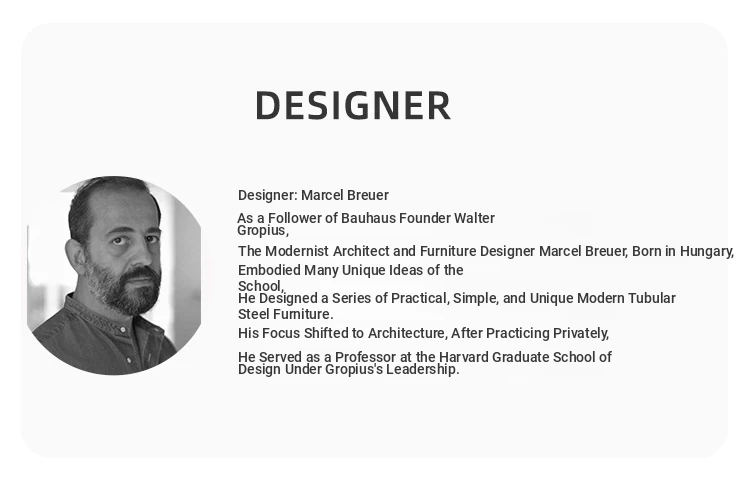 DESIGNER

Designer: Marcel Breuer

As a Follower of Bauhaus Founder Walter Gropius,

The Modernist Architect and Furniture Designer Marcel Breuer, Born in Hungary,

Embodied Many Unique Ideas of the School,
He Designed a Series of Practical, Simple, and Unique Modern Tubular Steel Furniture.

His Focus Shifted to Architecture, After Practicing Privately,

He Served as a Professor at the Harvard Graduate School of Design Under Gropius's Leadership.